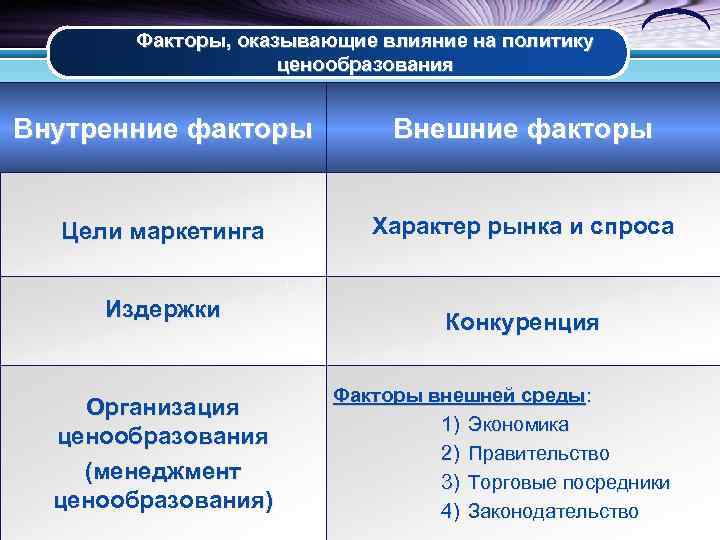 Факторы, оказывающие влияние на политику ценообразования

| Внутренние факторы | Внешние факторы |
|---|---|
| Цели маркетинга | Характер рынка и спроса |
| Издержки | Конкуренция |
| Организация ценообразования (менеджмент ценообразования) | Факторы внешней среды: 1) Экономика 2) Правительство 3) Торговые посредники 4) Законодательство |